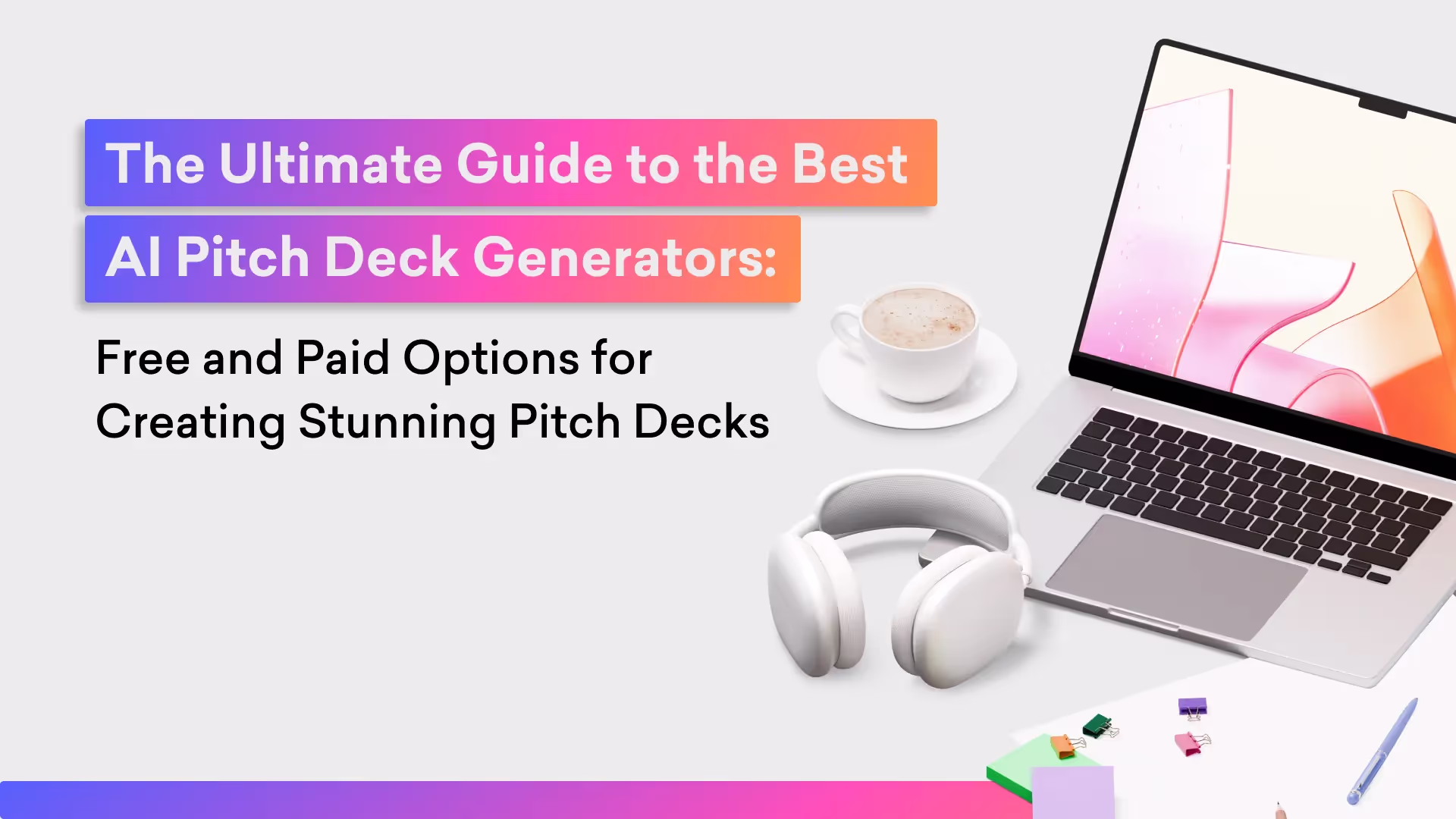 The Ultimate Guide to the Best

AI Pitch Deck Generators:

Free and Paid Options for Creating Stunning Pitch Decks